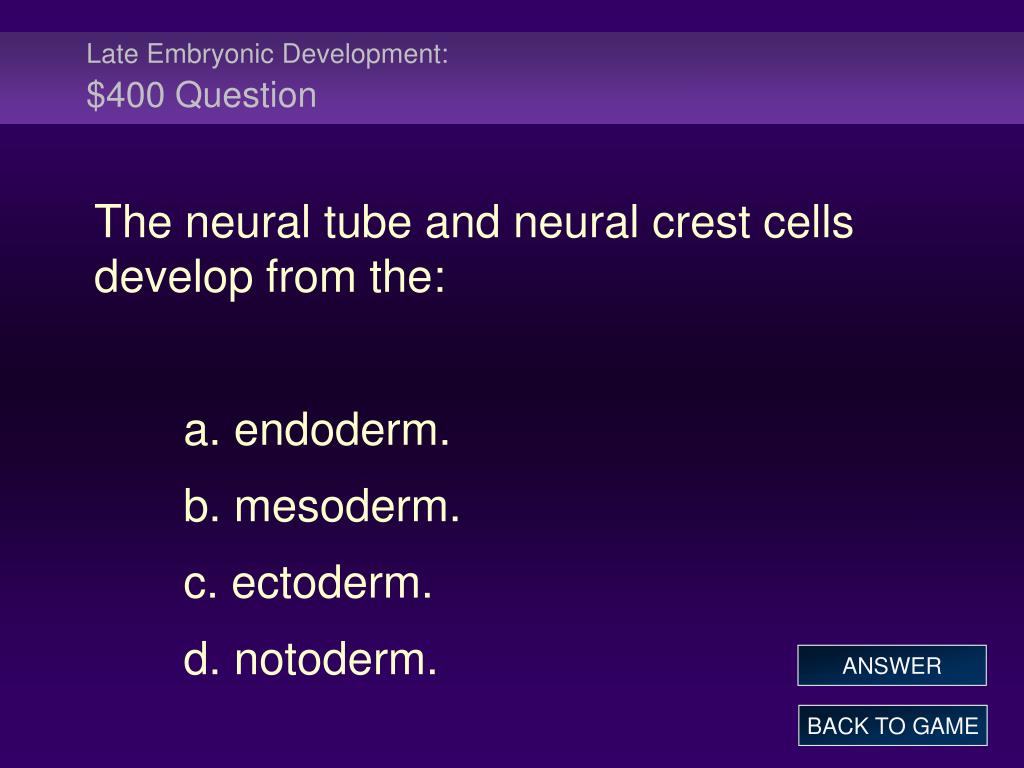 Late Embryonic Development:
\$400 Question

The neural tube and neural crest cells develop from the:

a. endoderm.

b. mesoderm.

c. ectoderm.

d. notoderm.

ANSWER

BACK TO GAME